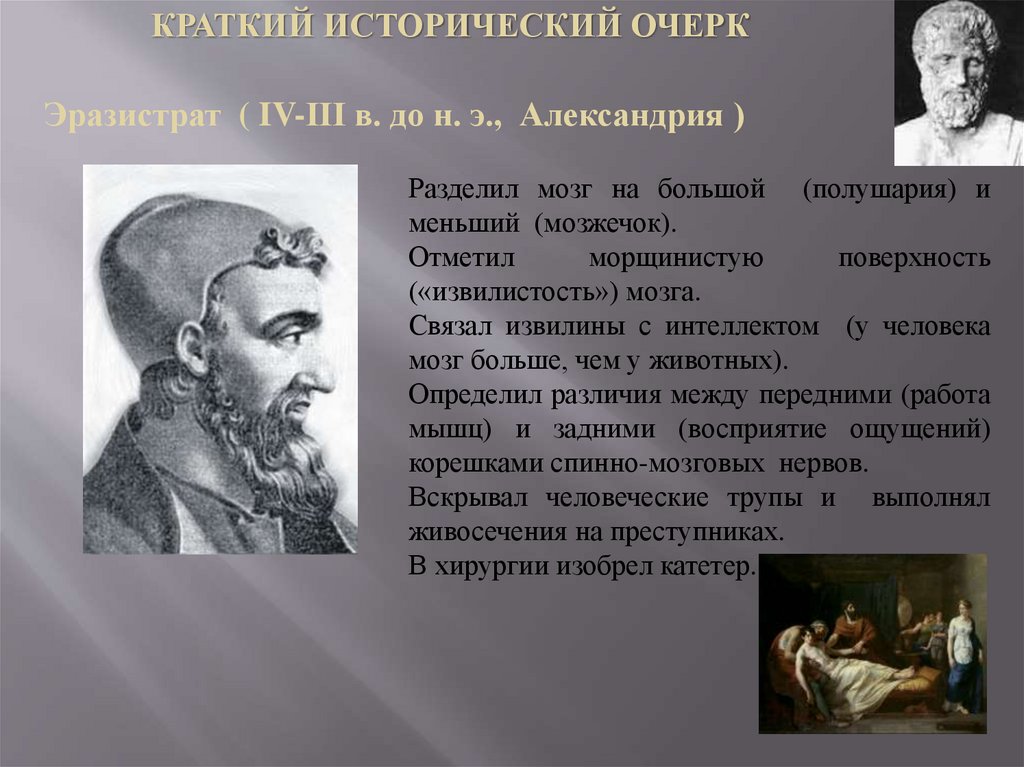 КРАТКИЙ ИСТОРИЧЕСКИЙ ОЧЕРК

Эразистрат ( IV-III в. до н. э., Александрия )

Разделил мозг на большой (полушария) и меньший (мозжечок).
Отметил морщинистую поверхность («извилистость») мозга.
Связал извилины с интеллектом (у человека мозг больше, чем у животных).
Определил различия между передними (работа мышц) и задними (восприятие ощущений) корешками спинно-мозговых нервов.
Вскрывал человеческие трупы и выполнял живосечения на преступниках.
В хирургии изобрел катетер.